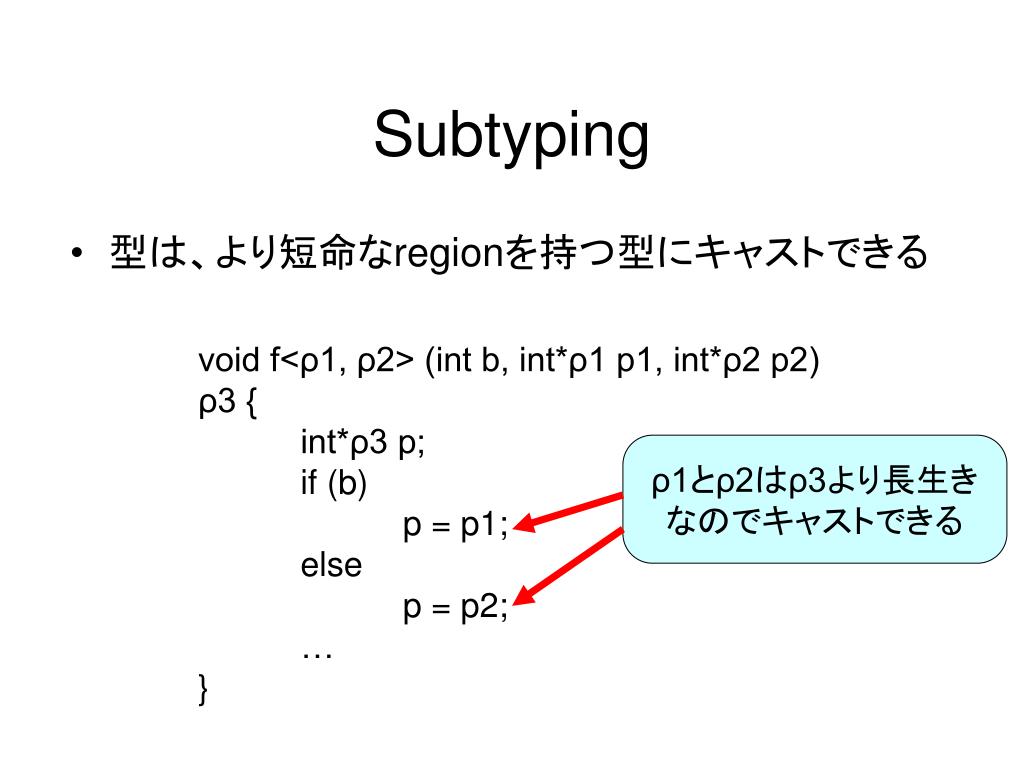 Subtyping

• 型は、より短命なregionを持つ型にキャストできる

void f<ρ1, ρ2> (int b, int*ρ1 p1, int*ρ2 p2)
ρ3 {
int*ρ3 p;
if (b)
p = p1;
else
p = p2;
…
}

ρ1とρ2はρ3より長生きなのでキャストできる